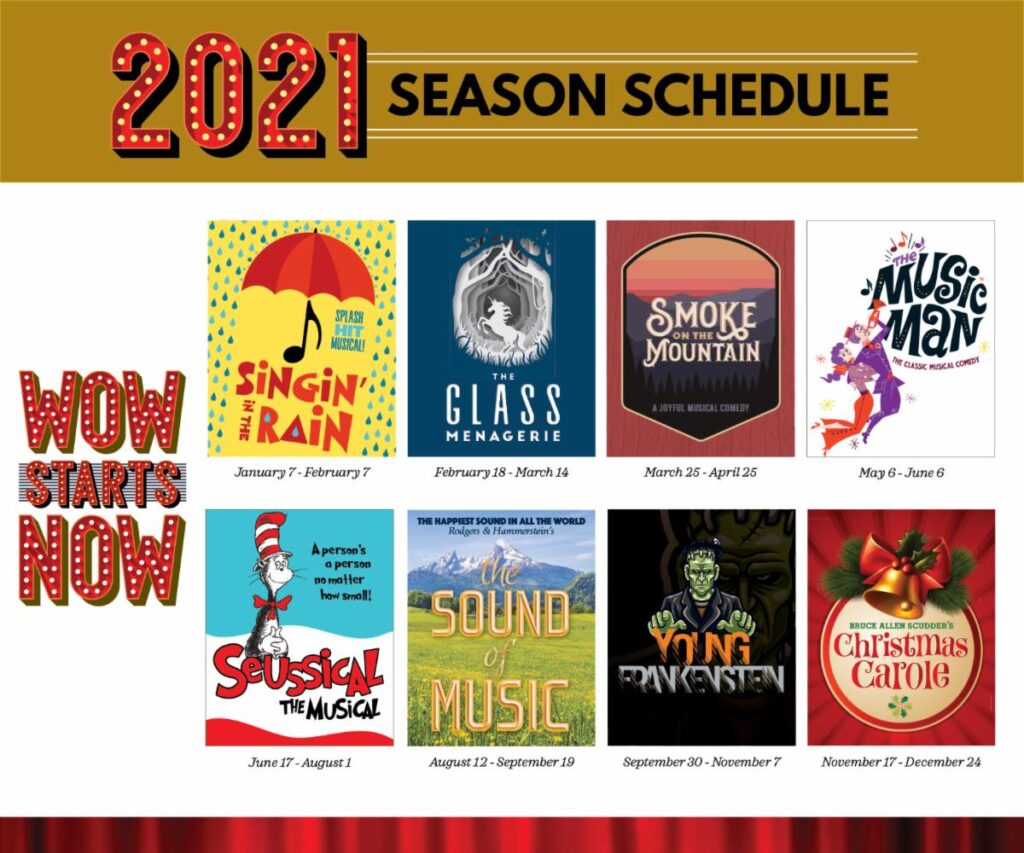 2021 SEASON SCHEDULE

WOW STARTS NOW

SPLASH HIT MUSICAL!
SINGIN' IN THE RAIN
January 7 - February 7

THE GLASS MENAGERIE
February 18 - March 14

SMOKE ON THE MOUNTAIN
A JOYFUL MUSICAL COMEDY
March 25 - April 25

THE MUSIC MAN
THE CLASSIC MUSICAL COMEDY
May 6 - June 6

A person's a person no matter how small!
SEUSSICAL THE MUSICAL
June 17 - August 1

THE HAPPIEST SOUND IN ALL THE WORLD
Rodgers & Hammerstein's
the SOUND of MUSIC
August 12 - September 19

YOUNG FRANKENSTEIN
September 30 - November 7

BRUCE ALLEN SCUDDER'S
Christmas Carole
November 17 - December 24